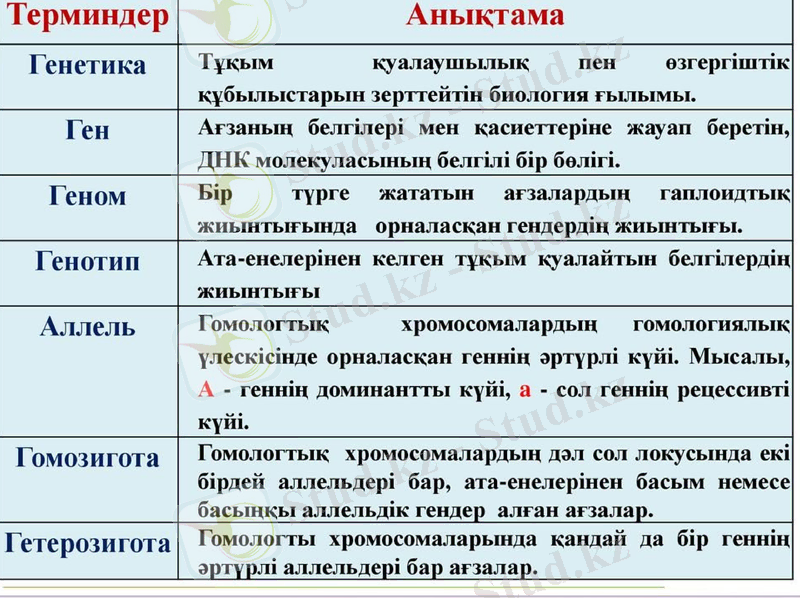 | Терминдер | Анықтама |
|---|---|
| Генетика | Тұқым қуалаушылық пен өзгергіштік құбылыстарын зерттейтін биология ғылымы. |
| Ген | Ағзаның белгілері мен қасиеттеріне жауап беретін, ДНК молекуласының белгілі бір бөлігі. |
| Геном | Бір түрге жататын ағзалардың гаплоидтық жиынтығында орналасқан гендердің жиынтығы. |
| Генотип | Ата-енелерінен келген тұқым қуалайтын белгілердің жиынтығы |
| Аллель | Гомологтық хромосомалардың гомологиялық үлескісінде орналасқан геннің әртүрлі күйі. Мысалы, А - геннің доминантты күйі, а - сол геннің рецессивті күйі. |
| Гомозигота | Гомологтық хромосомалардың дәл сол локусында екі бірдей аллельдері бар, ата-енелерінен басым немесе басыңқы аллельдік гендер алған ағзалар. |
| Гетерозигота | Гомологты хромосомаларында қандай да бір геннің әртүрлі аллельдері бар ағзалар. |

Stud.kz